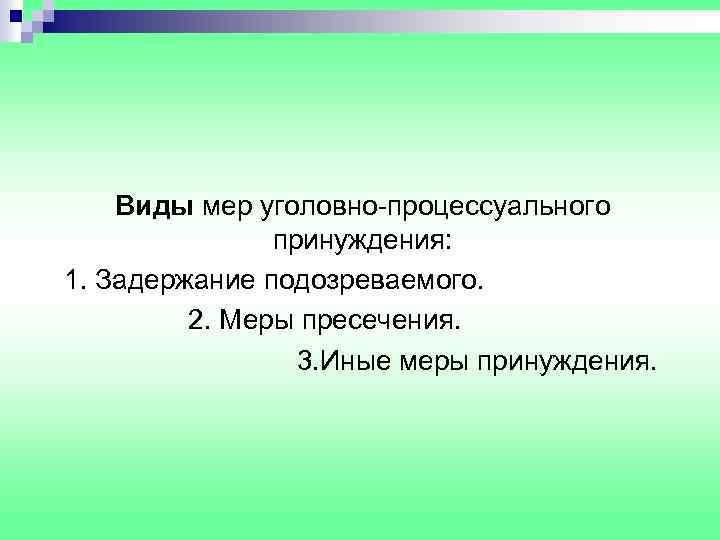 Виды мер уголовно-процессуального принуждения:

1. Задержание подозреваемого.

2. Меры пресечения.

3.Иные меры принуждения.